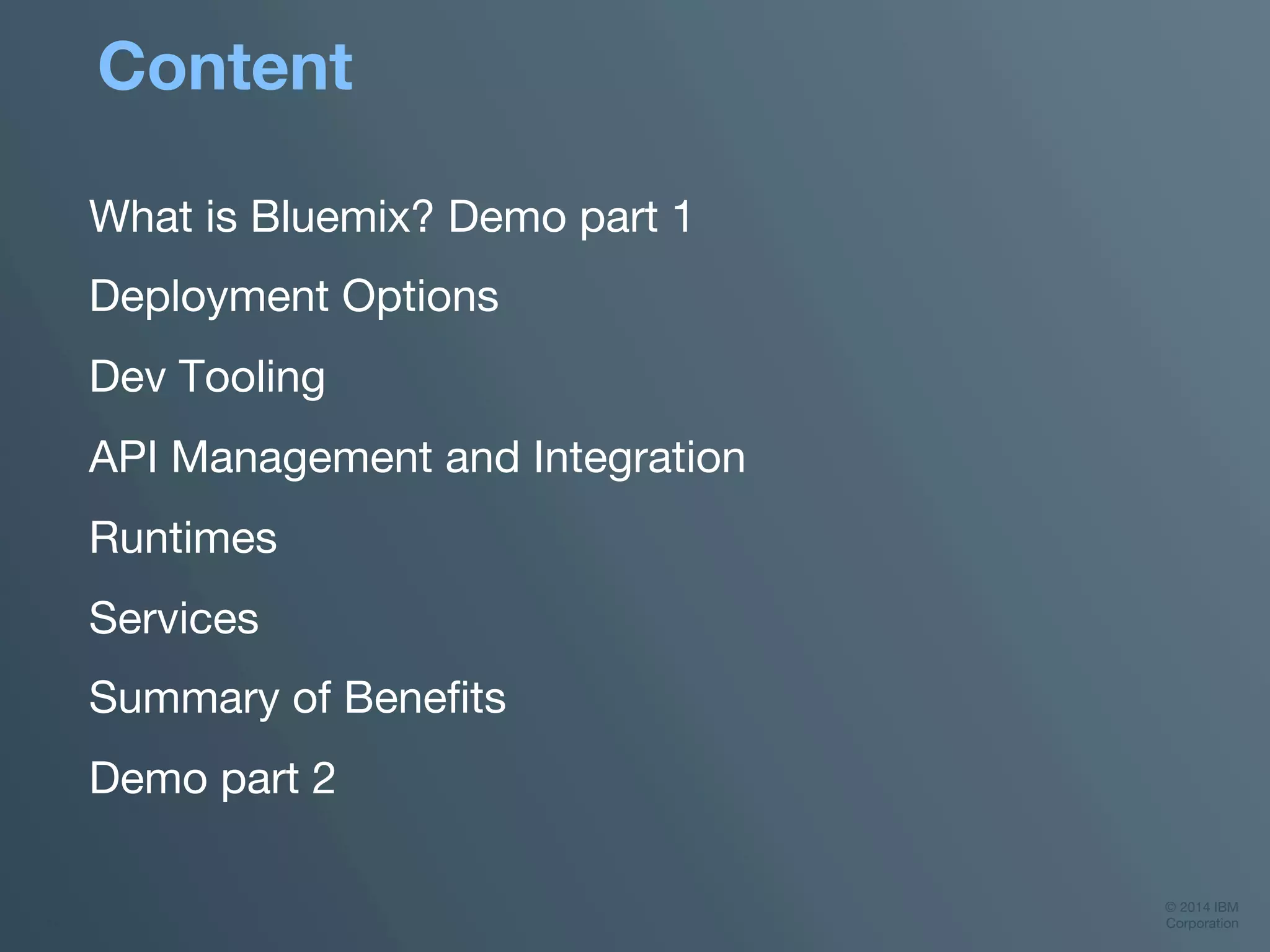 Content

What is Bluemix? Demo part 1

Deployment Options

Dev Tooling

API Management and Integration

Runtimes

Services

Summary of Benefits

Demo part 2

© 2014 IBM Corporation